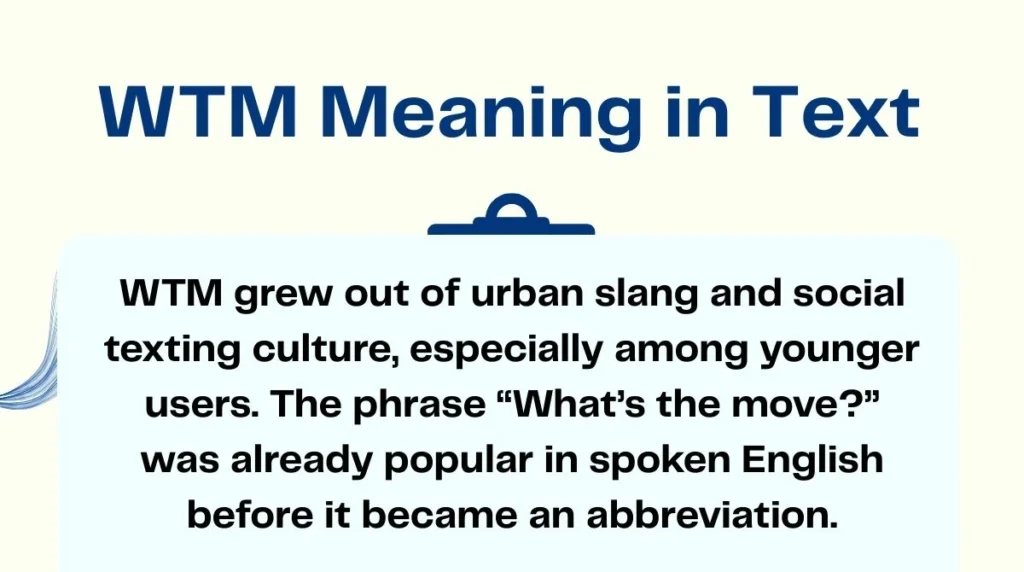 WTM Meaning in Text

WTM grew out of urban slang and social texting culture, especially among younger users. The phrase “What’s the move?” was already popular in spoken English before it became an abbreviation.